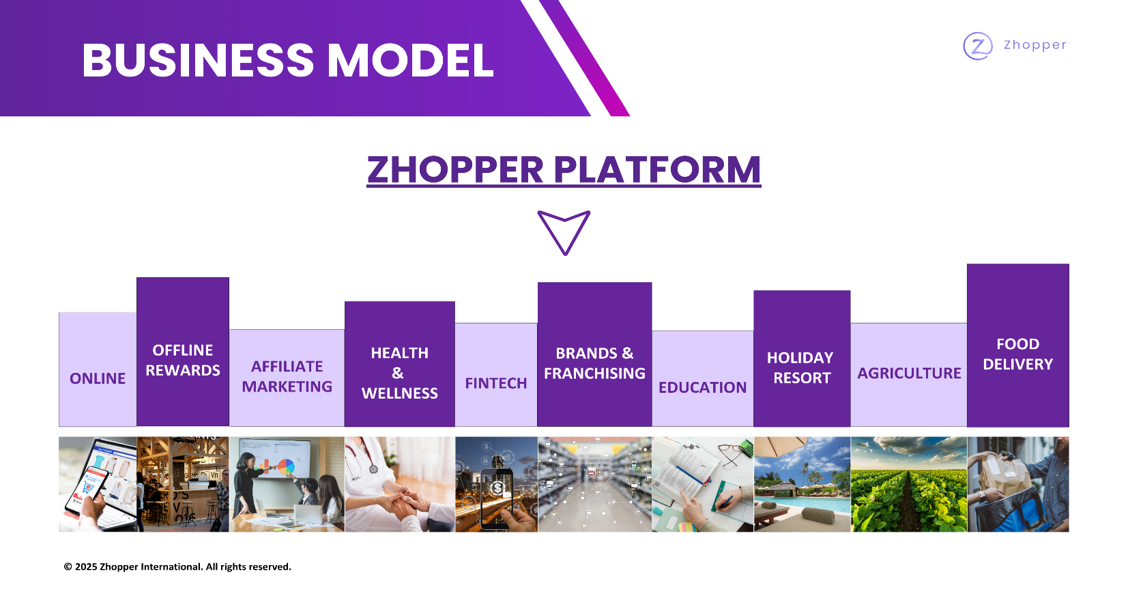 BUSINESS MODEL

Zhopper

ZHOPPER PLATFORM

ONLINE

OFFLINE REWARDS

AFFILIATE MARKETING

HEALTH & WELLNESS

FINTECH

BRANDS & FRANCHISING

EDUCATION

HOLIDAY RESORT

AGRICULTURE

FOOD DELIVERY

© 2025 Zhopper International. All rights reserved.